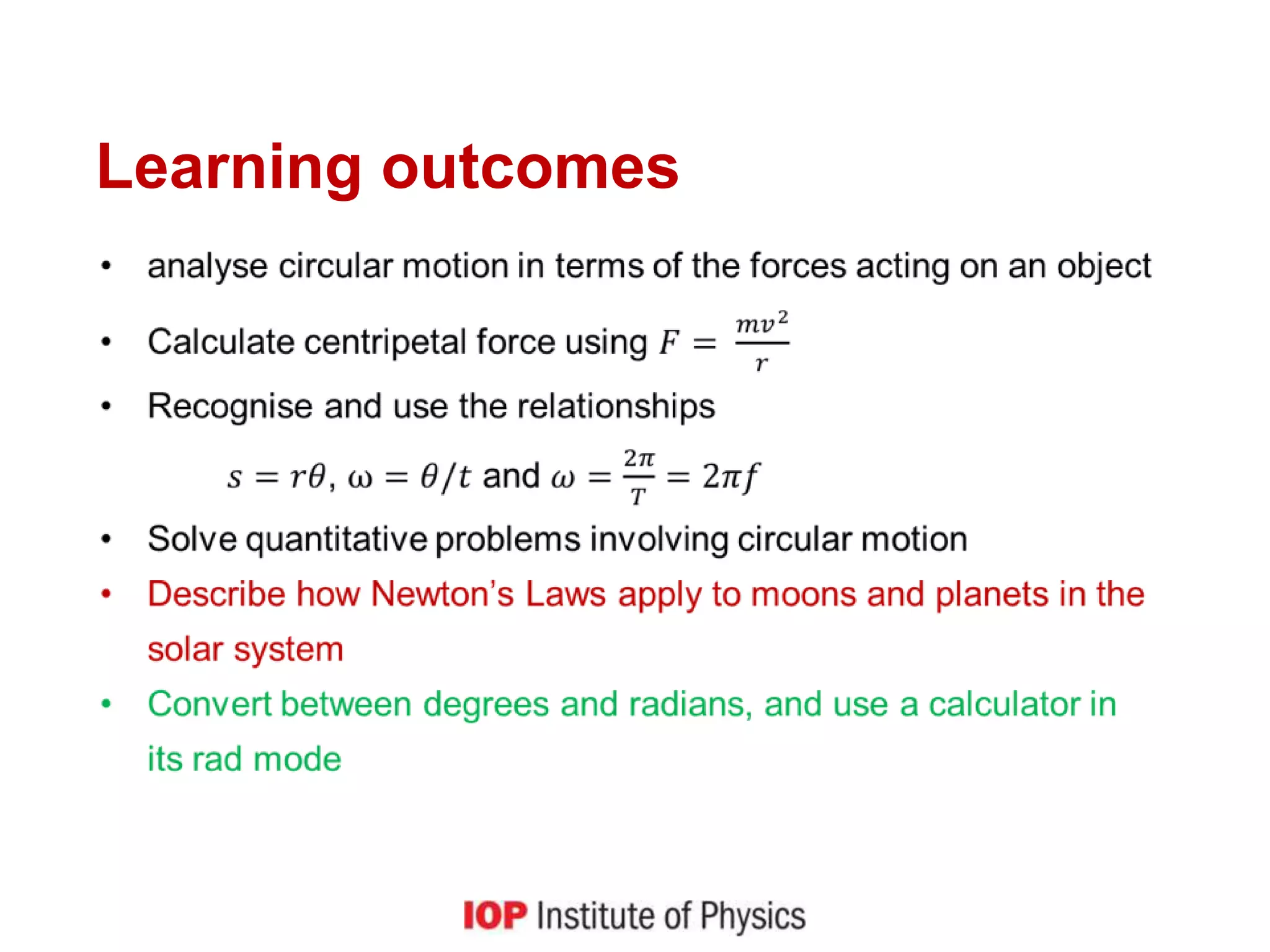 Learning outcomes

• analyse circular motion in terms of the forces acting on an object

• Calculate centripetal force using $F = \frac{mv^2}{r}$

• Recognise and use the relationships

$s = r\theta$, $\omega = \theta/t$ and $\omega = \frac{2\pi}{T} = 2\pi f$

• Solve quantitative problems involving circular motion

• Describe how Newton's Laws apply to moons and planets in the solar system

• Convert between degrees and radians, and use a calculator in its rad mode

IOP Institute of Physics